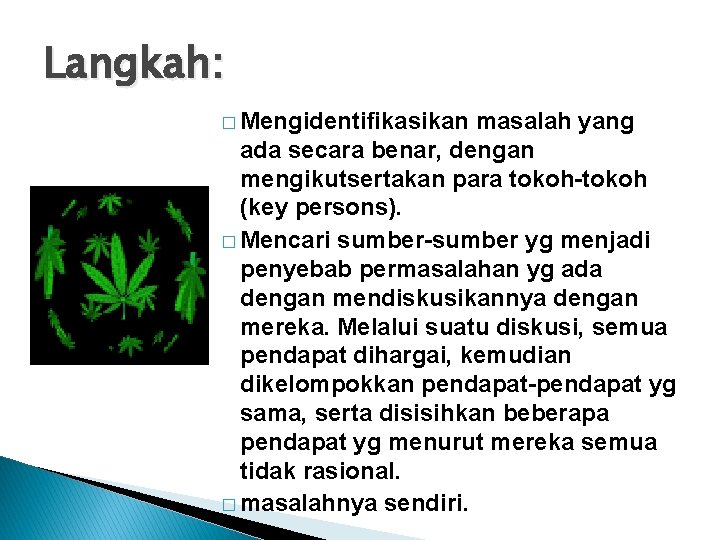 Langkah:

□ Mengidentifikasikan masalah yang ada secara benar, dengan mengikutsertakan para tokoh-tokoh (key persons).

□ Mencari sumber-sumber yg menjadi penyebab permasalahan yg ada dengan mendiskusikannya dengan mereka. Melalui suatu diskusi, semua pendapat dihargai, kemudian dikelompokkan pendapat-pendapat yg sama, serta disisihkan beberapa pendapat yg menurut mereka semua tidak rasional.

□ masalahnya sendiri.